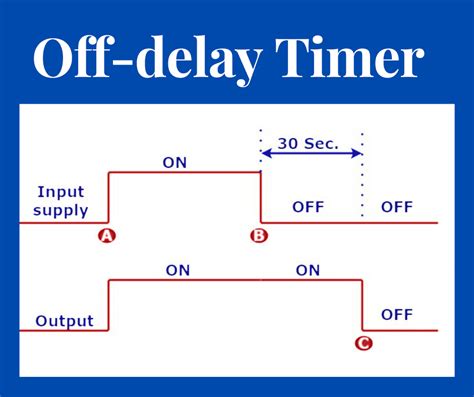 Off-delay Timer

30 Sec.

ON

Input supply

OFF

OFF

A

B

ON

ON

Output

OFF

C